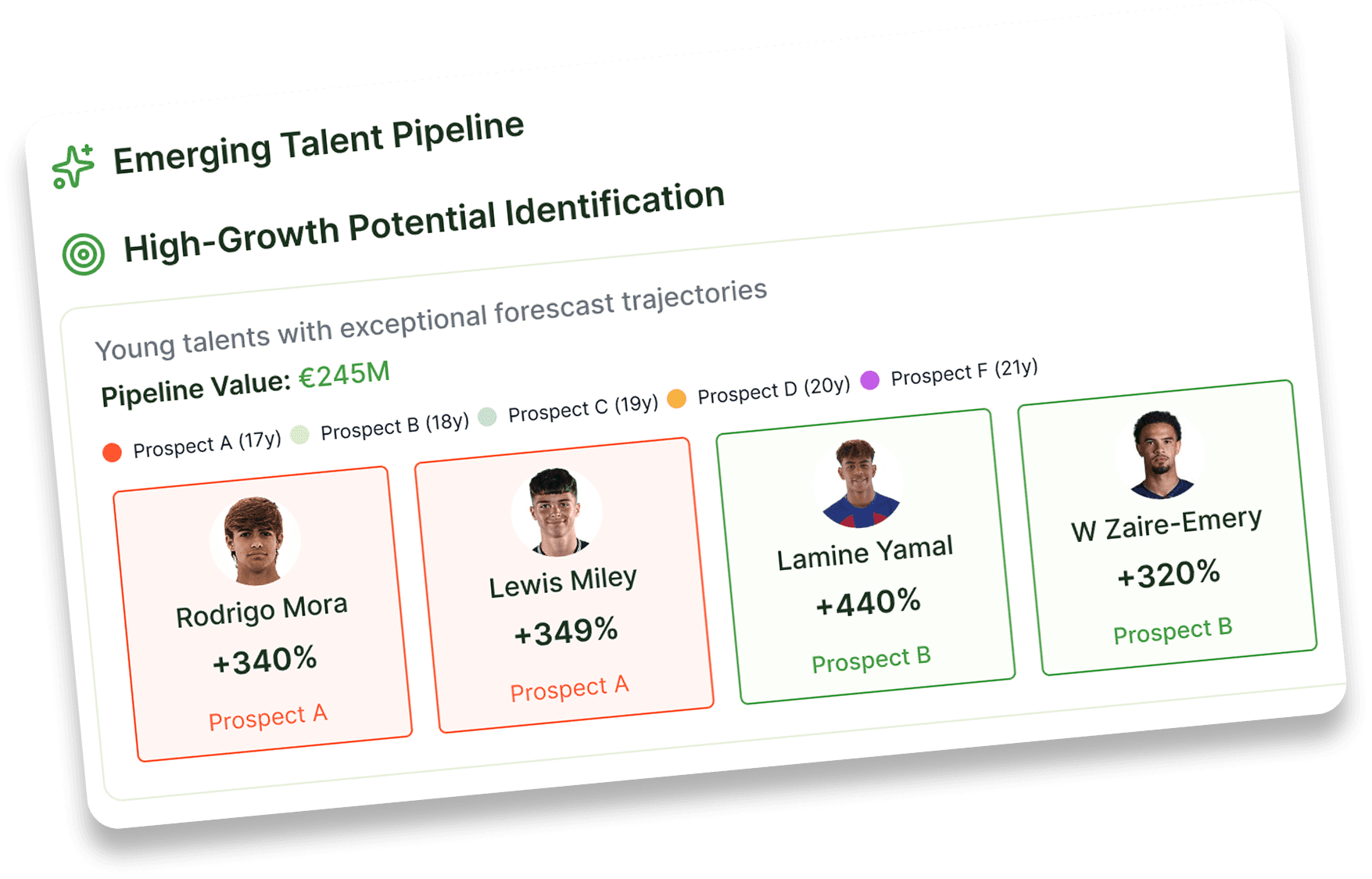 Emerging Talent Pipeline

High-Growth Potential Identification

Young talents with exceptional forescast trajectories

Pipeline Value: €245M

Prospect A (17y) Prospect B (18y) Prospect C (19y) Prospect D (20y) Prospect F (21y)

Rodrigo Mora
+340%
Prospect A

Lewis Miley
+349%
Prospect A

Lamine Yamal
+440%
Prospect B

W Zaire-Emery
+320%
Prospect B